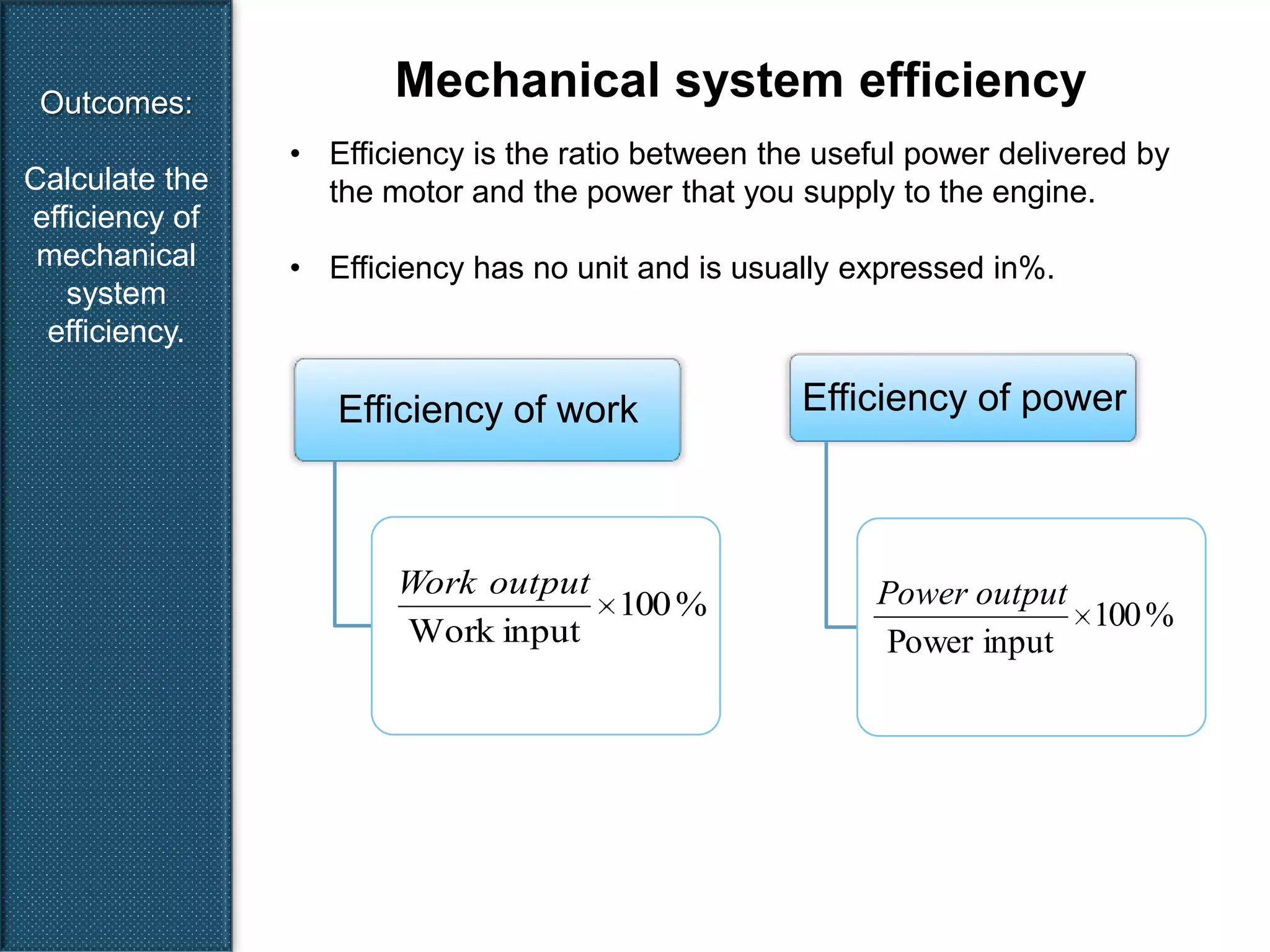 Outcomes:

Calculate the efficiency of mechanical system efficiency.

Mechanical system efficiency

• Efficiency is the ratio between the useful power delivered by the motor and the power that you supply to the engine.

• Efficiency has no unit and is usually expressed in%.

Efficiency of work

$\frac{Work\ output}{\text{Work input}} \times 100\%$

Efficiency of power

$\frac{Power\ output}{\text{Power input}} \times 100\%$